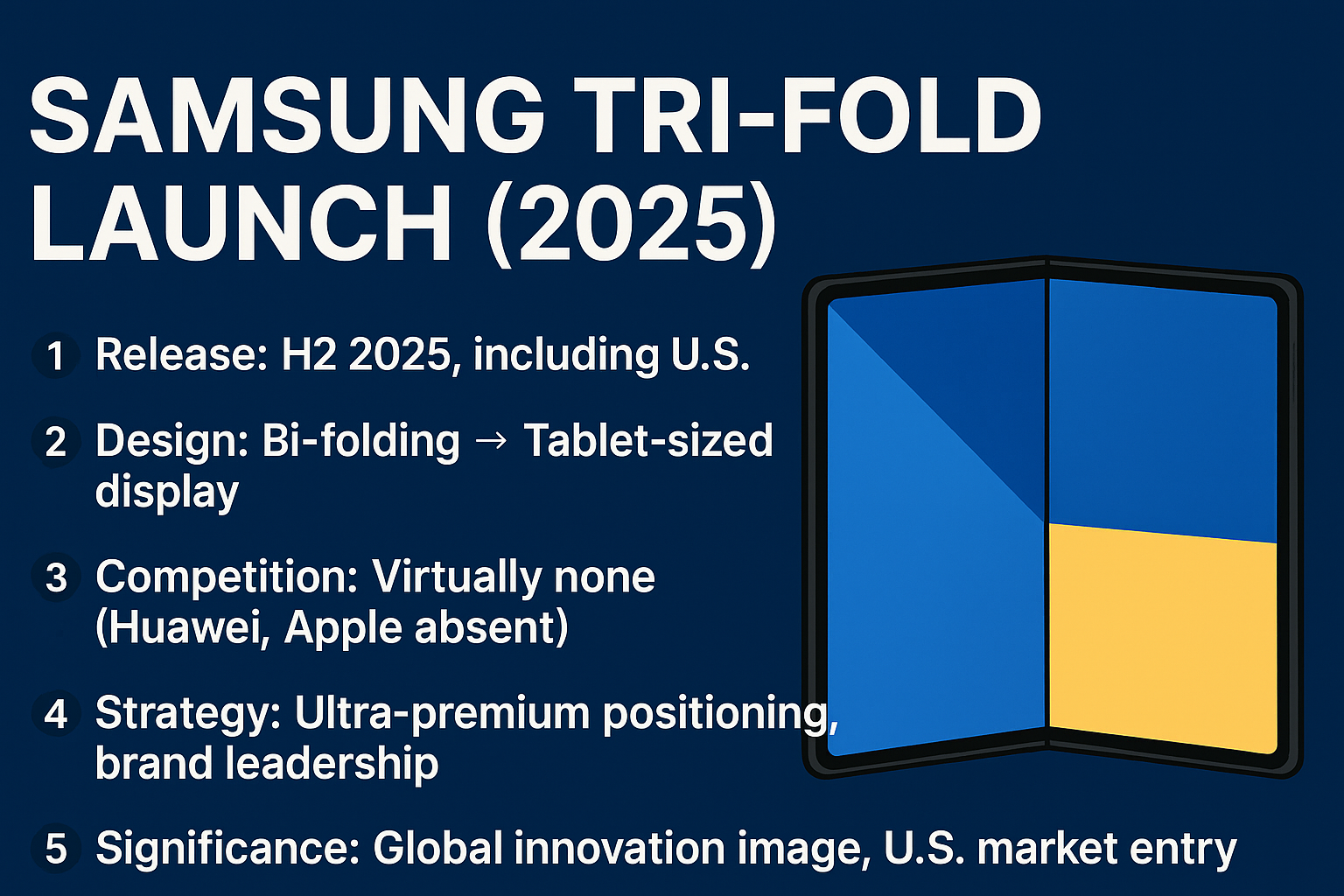 SAMSUNG TRI-FOLD LAUNCH (2025)

1 Release: H2 2025, including U.S.

2 Design: Bi-folding → Tablet-sized display

3 Competition: Virtually none (Huawei, Apple absent)

4 Strategy: Ultra-premium positioning, brand leadership

5 Significance: Global innovation image, U.S. market entry